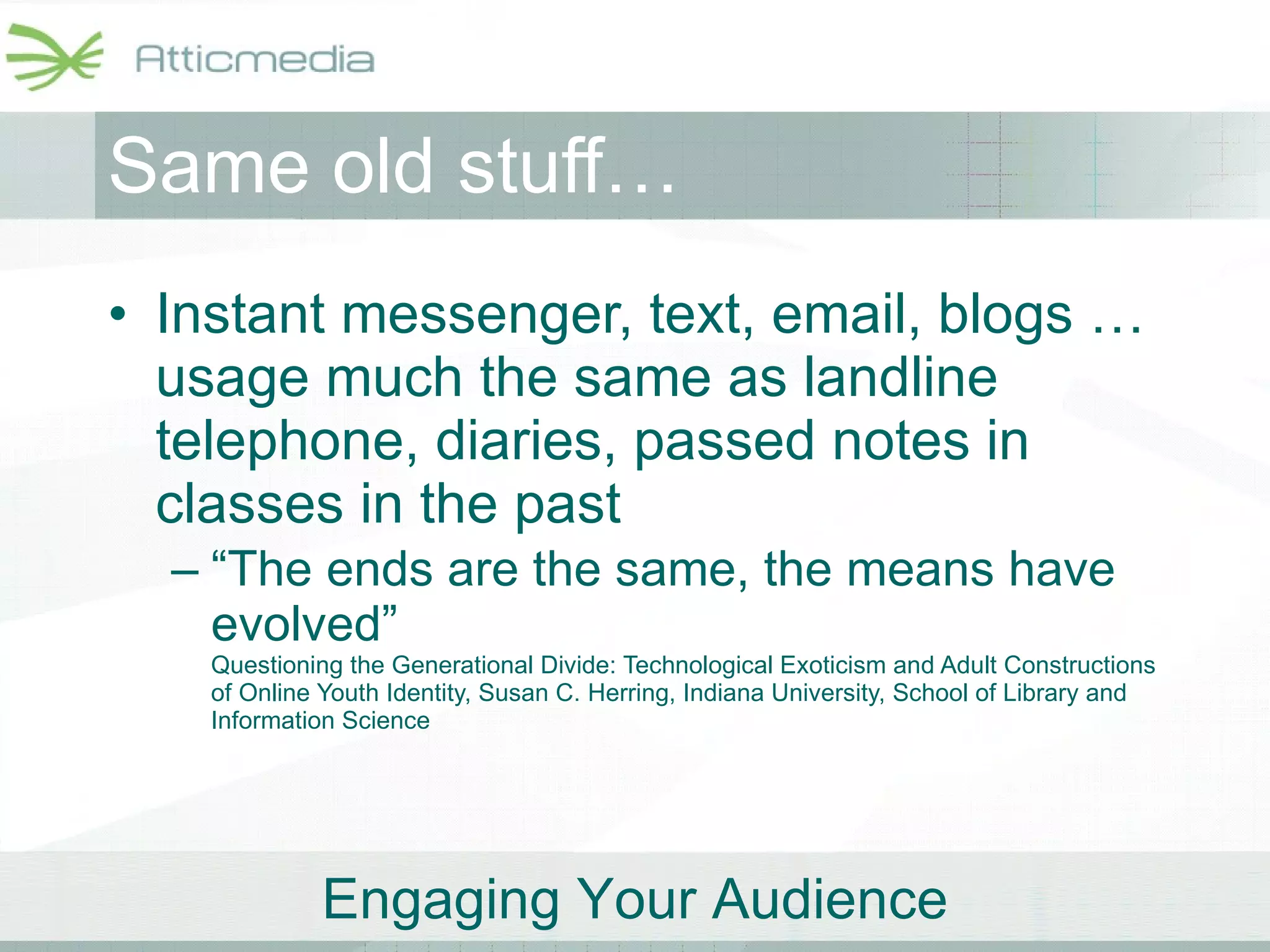 Atticmedia

Same old stuff…

• Instant messenger, text, email, blogs … usage much the same as landline telephone, diaries, passed notes in classes in the past

– “The ends are the same, the means have evolved”

Questioning the Generational Divide: Technological Exoticism and Adult Constructions of Online Youth Identity, Susan C. Herring, Indiana University, School of Library and Information Science

Engaging Your Audience